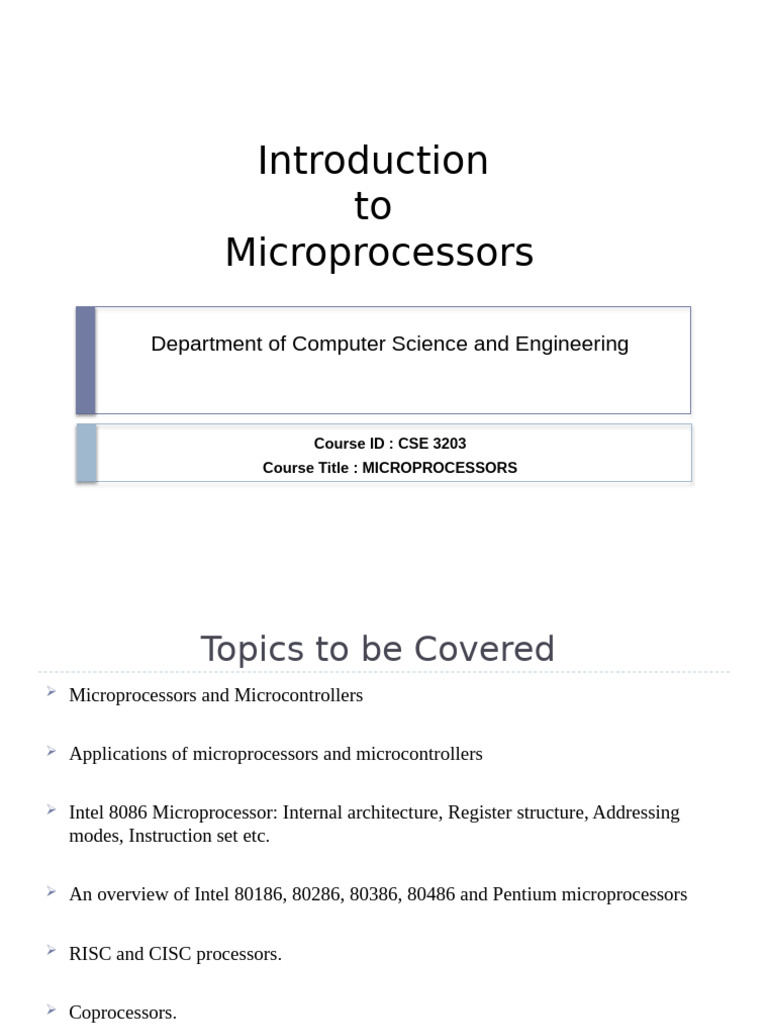 Introduction
to
Microprocessors

Department of Computer Science and Engineering

Course ID : CSE 3203
Course Title : MICROPROCESSORS

Topics to be Covered

Microprocessors and Microcontrollers

Applications of microprocessors and microcontrollers

Intel 8086 Microprocessor: Internal architecture, Register structure, Addressing modes, Instruction set etc.

An overview of Intel 80186, 80286, 80386, 80486 and Pentium microprocessors

RISC and CISC processors.

Coprocessors.